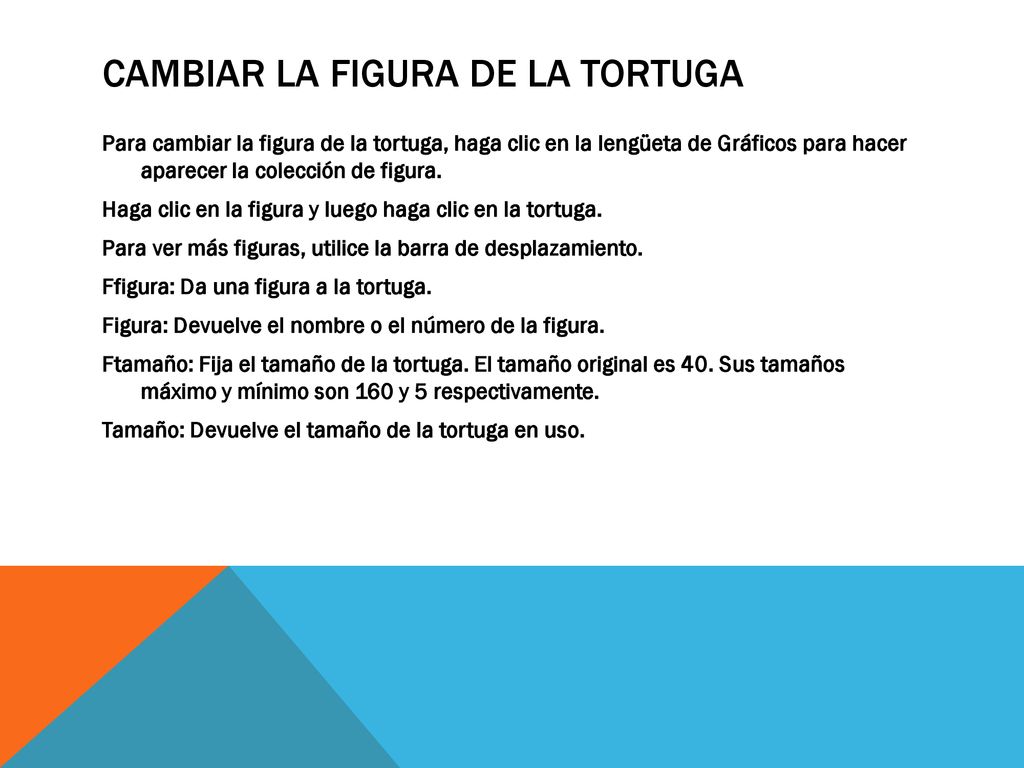 CAMBIAR LA FIGURA DE LA TORTUGA

Para cambiar la figura de la tortuga, haga clic en la lengüeta de Gráficos para hacer aparecer la colección de figura.

Haga clic en la figura y luego haga clic en la tortuga.

Para ver más figuras, utilice la barra de desplazamiento.

Ffigura: Da una figura a la tortuga.

Figura: Devuelve el nombre o el número de la figura.

Ftamaño: Fija el tamaño de la tortuga. El tamaño original es 40. Sus tamaños máximo y mínimo son 160 y 5 respectivamente.

Tamaño: Devuelve el tamaño de la tortuga en uso.